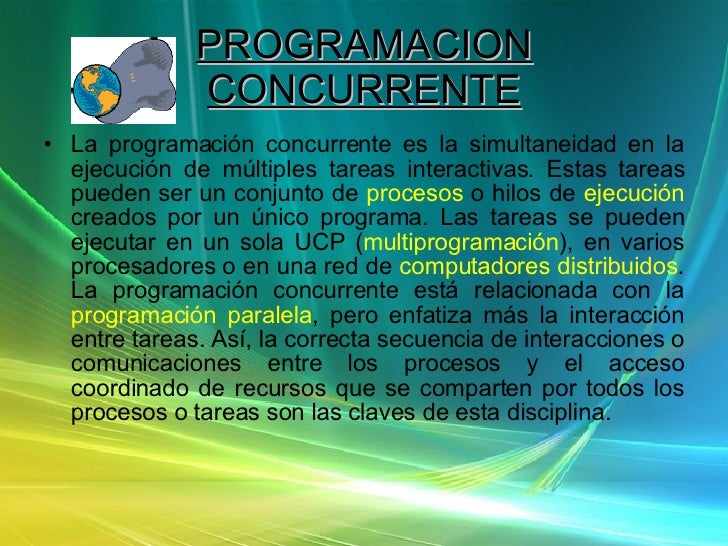 PROGRAMACION CONCURRENTE

• La programación concurrente es la simultaneidad en la ejecución de múltiples tareas interactivas. Estas tareas pueden ser un conjunto de procesos o hilos de ejecución creados por un único programa. Las tareas se pueden ejecutar en un sola UCP (multiprogramación), en varios procesadores o en una red de computadores distribuidos. La programación concurrente está relacionada con la programación paralela, pero enfatiza más la interacción entre tareas. Así, la correcta secuencia de interacciones o comunicaciones entre los procesos y el acceso coordinado de recursos que se comparten por todos los procesos o tareas son las claves de esta disciplina.